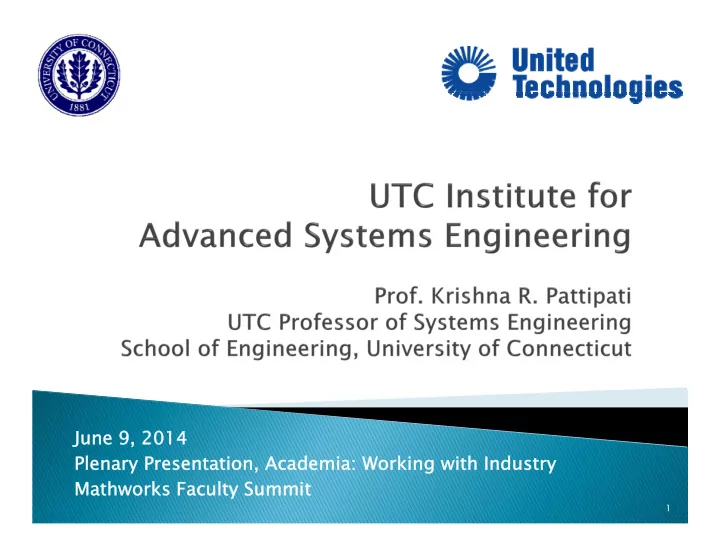 UNIVERSITY OF CONNECTICUT
1881

United Technologies

UTC Institute for Advanced Systems Engineering

Prof. Krishna R. Pattipati
UTC Professor of Systems Engineering
School of Engineering, University of Connecticut

June 9, 2014
Plenary Presentation, Academia: Working with Industry
Mathworks Faculty Summit

1